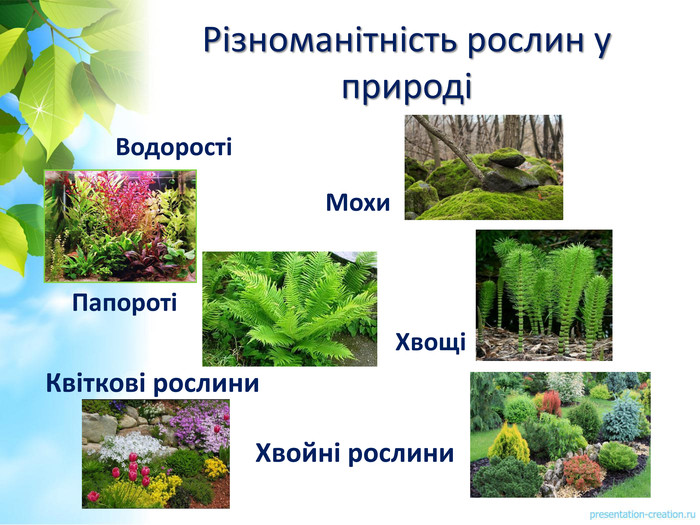 Різноманітність рослин у природі

Водорості

Мохи

Папороті

Хвощі

Квіткові рослини

Хвойні рослини

presentation-creation.ru